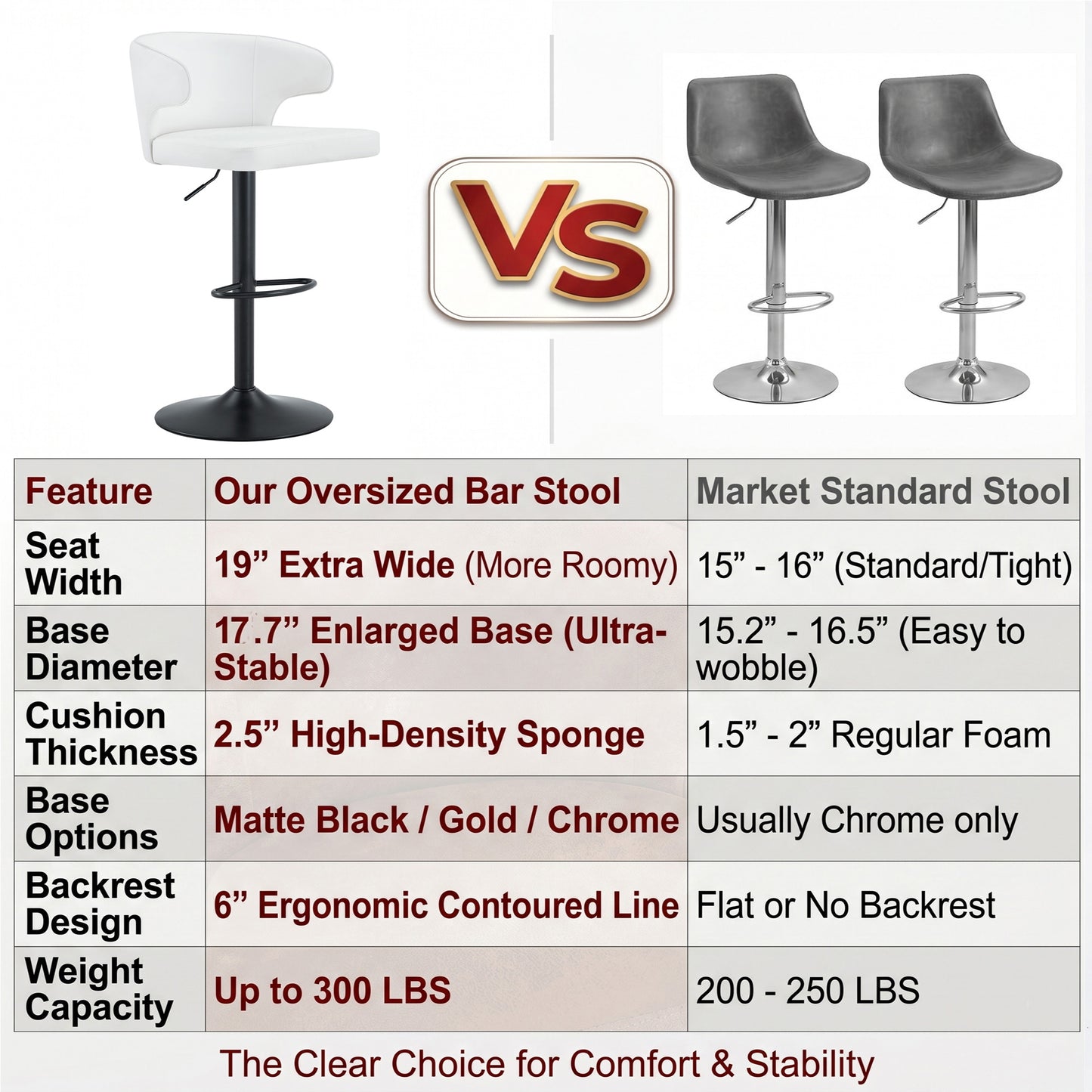 VS

| Feature | Our Oversized Bar Stool | Market Standard Stool |
|---|---|---|
| Seat Width | 19” Extra Wide (More Roomy) | 15” - 16” (Standard/Tight) |
| Base Diameter | 17.7” Enlarged Base (Ultra-Stable) | 15.2” - 16.5” (Easy to wobble) |
| Cushion Thickness | 2.5” High-Density Sponge | 1.5” - 2” Regular Foam |
| Base Options | Matte Black / Gold / Chrome | Usually Chrome only |
| Backrest Design | 6” Ergonomic Contoured Line | Flat or No Backrest |
| Weight Capacity | Up to 300 LBS | 200 - 250 LBS |

The Clear Choice for Comfort & Stability